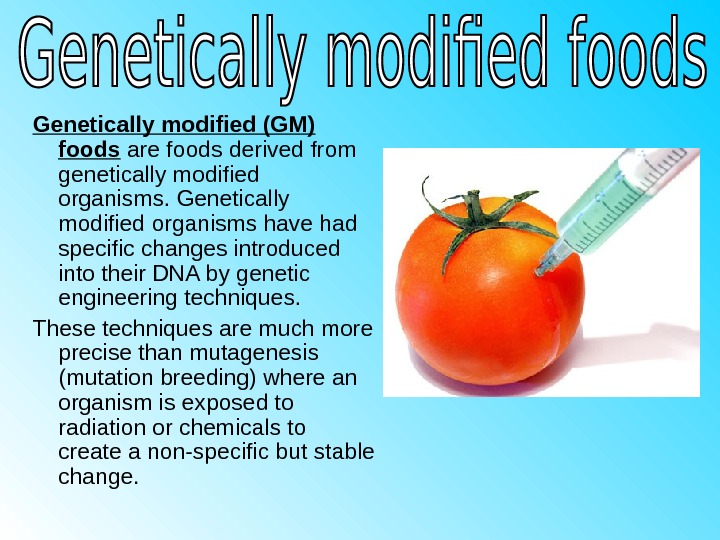 Genetically modified foods

Genetically modified (GM) foods are foods derived from genetically modified organisms. Genetically modified organisms have had specific changes introduced into their DNA by genetic engineering techniques.

These techniques are much more precise than mutagenesis (mutation breeding) where an organism is exposed to radiation or chemicals to create a non-specific but stable change.